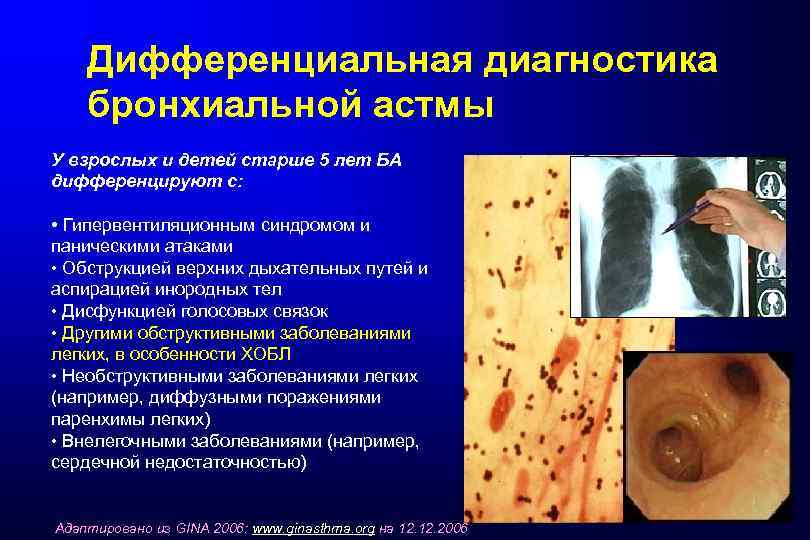 Дифференциальная диагностика бронхиальной астмы

У взрослых и детей старше 5 лет БА дифференцируют с:

• Гипервентиляционным синдромом и паническими атаками
• Обструкцией верхних дыхательных путей и аспирацией инородных тел
• Дисфункцией голосовых связок
• Другими обструктивными заболеваниями легких, в особенности ХОБЛ
• Необструктивными заболеваниями легких (например, диффузными поражениями паренхимы легких)
• Внелегочными заболеваниями (например, сердечной недостаточностью)

Адаптировано из GINA 2006: www.ginasthma.org на 12.12.2006